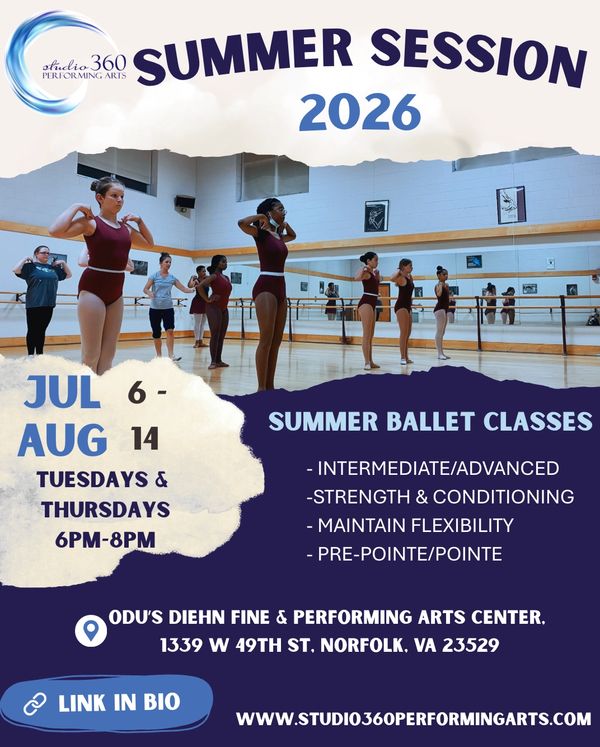 studio 360
PERFORMING ARTS

SUMMER SESSION
2026

JUL 6 -
AUG 14
TUESDAYS &
THURSDAYS
6PM-8PM

SUMMER BALLET CLASSES

- INTERMEDIATE/ADVANCED
-STRENGTH & CONDITIONING
- MAINTAIN FLEXIBILITY
- PRE-POINTE/POINTE

ODU'S DIEHN FINE & PERFORMING ARTS CENTER,
1339 W 49TH ST, NORFOLK, VA 23529

LINK IN BIO

WWW.STUDIO360PERFORMINGARTS.COM